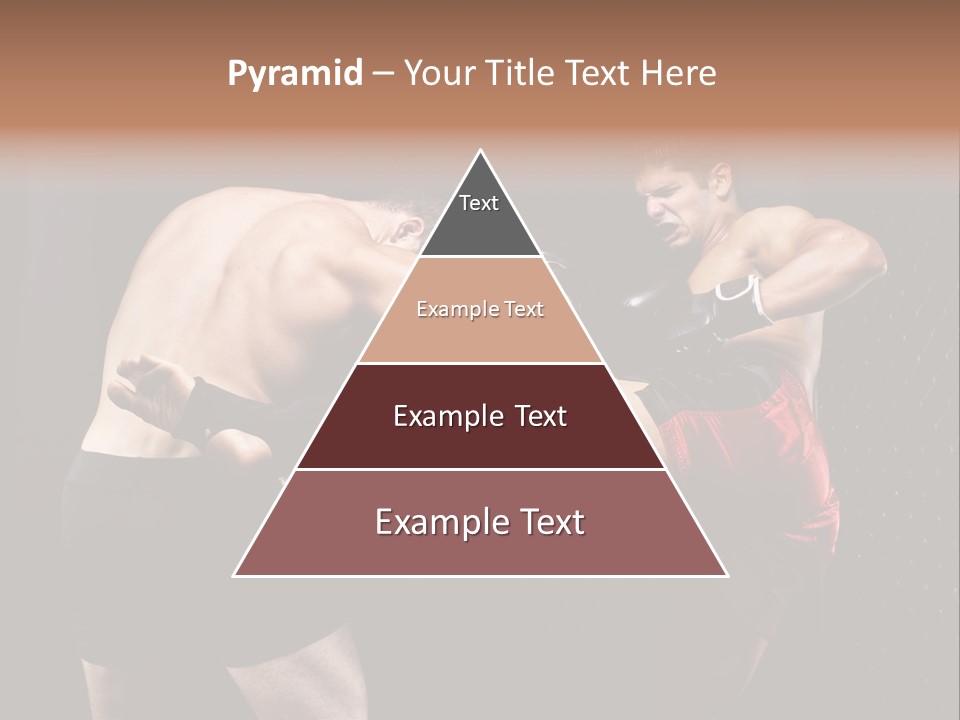 Pyramid – Your Title Text Here

Text

Example Text

Example Text

Example Text